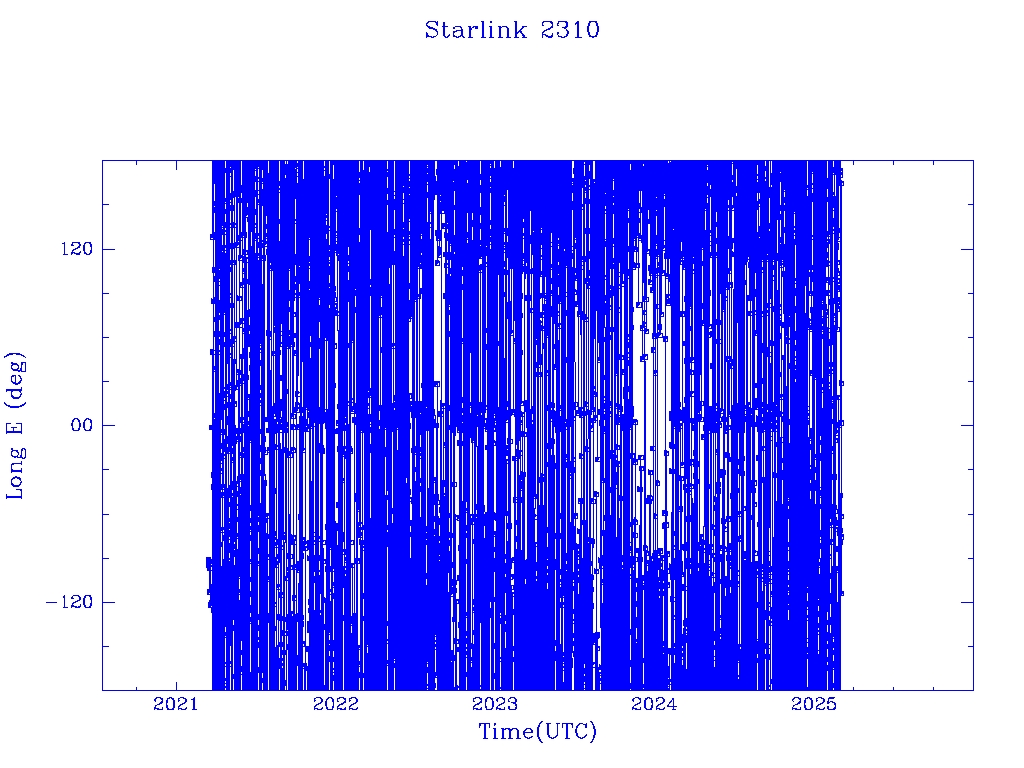 Starlink 2310

Long E (deg)

120
00
−120

2021
2022
2023
2024
2025

Time(UTC)